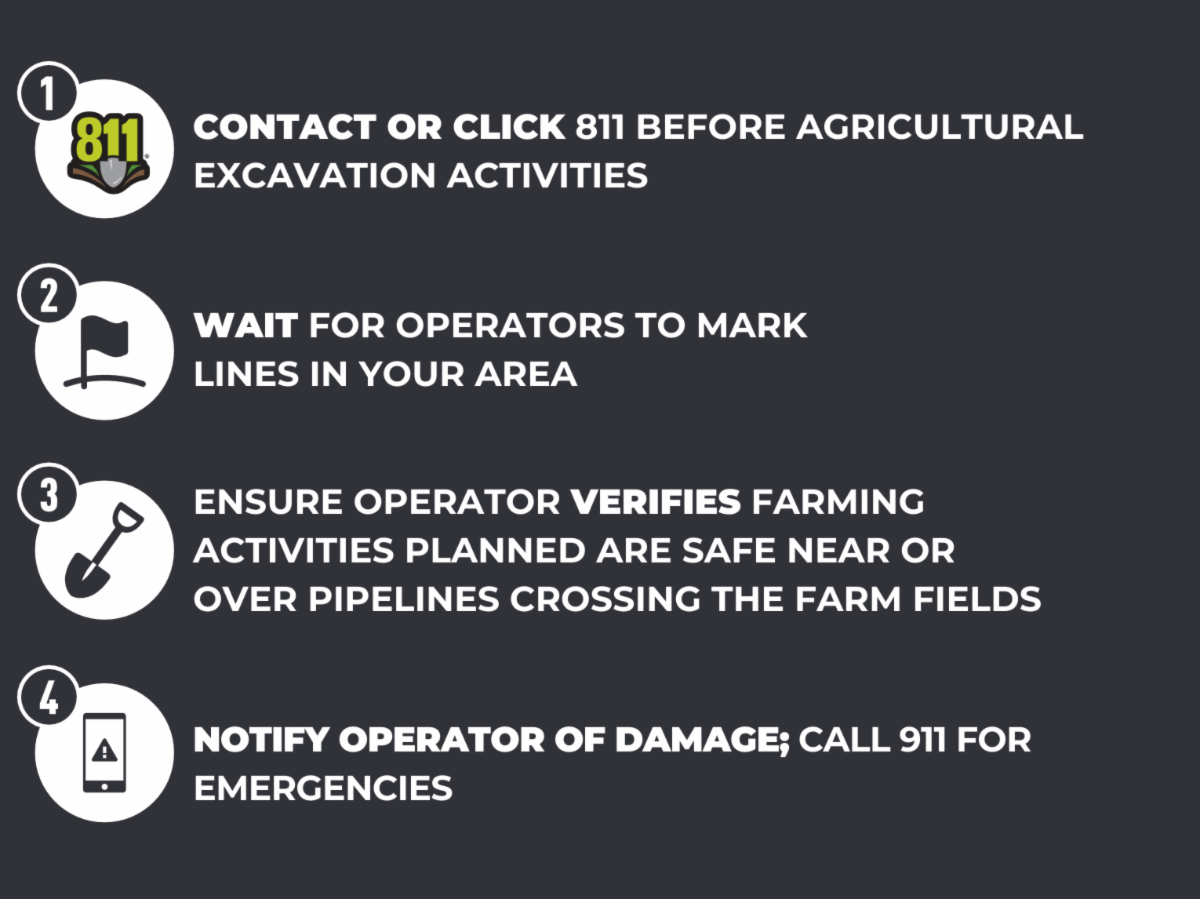 1

811

CONTACT OR CLICK 811 BEFORE AGRICULTURAL EXCAVATION ACTIVITIES

2

WAIT FOR OPERATORS TO MARK LINES IN YOUR AREA

3

ENSURE OPERATOR VERIFIES FARMING ACTIVITIES PLANNED ARE SAFE NEAR OR OVER PIPELINES CROSSING THE FARM FIELDS

4

NOTIFY OPERATOR OF DAMAGE; CALL 911 FOR EMERGENCIES